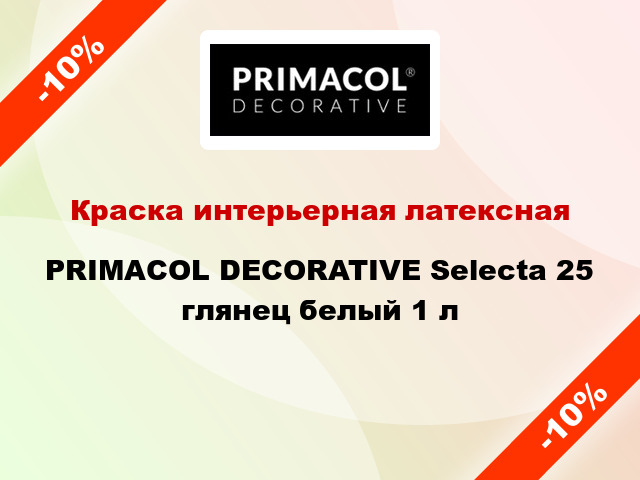 -10%

PRIMACOL®
DECORATIVE

Краска интерьерная латексная

PRIMACOL DECORATIVE Selecta 25 глянец белый 1 л

-10%